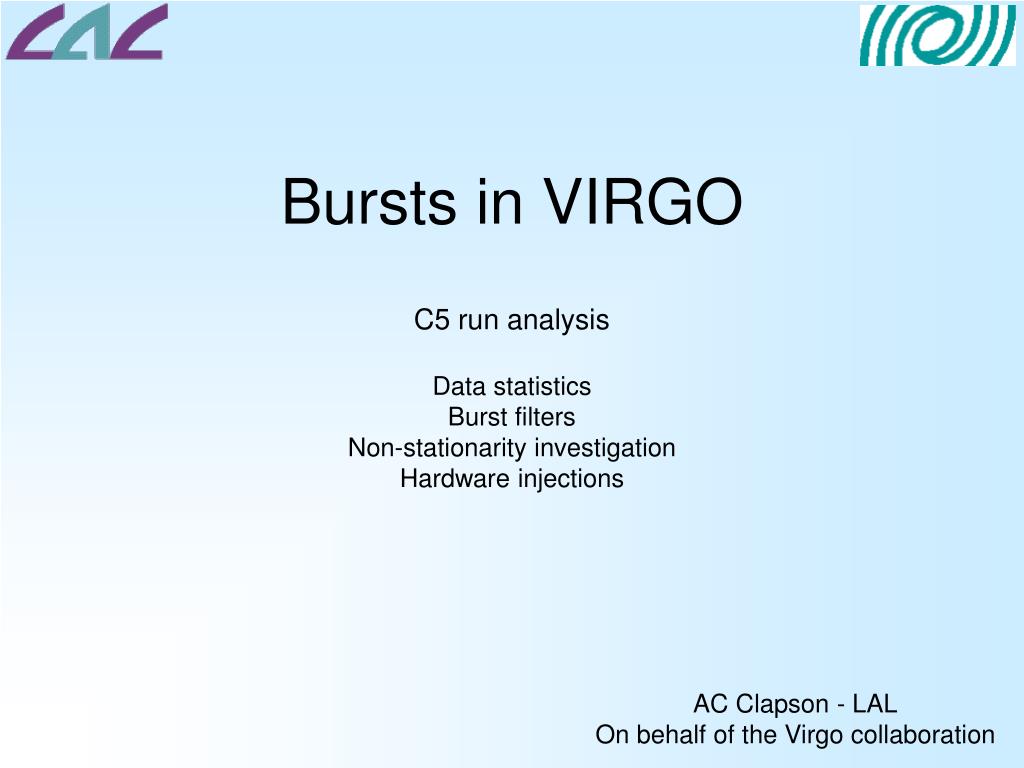 LAL

Bursts in VIRGO

C5 run analysis

Data statistics
Burst filters
Non-stationarity investigation
Hardware injections

AC Clapson - LAL
On behalf of the Virgo collaboration